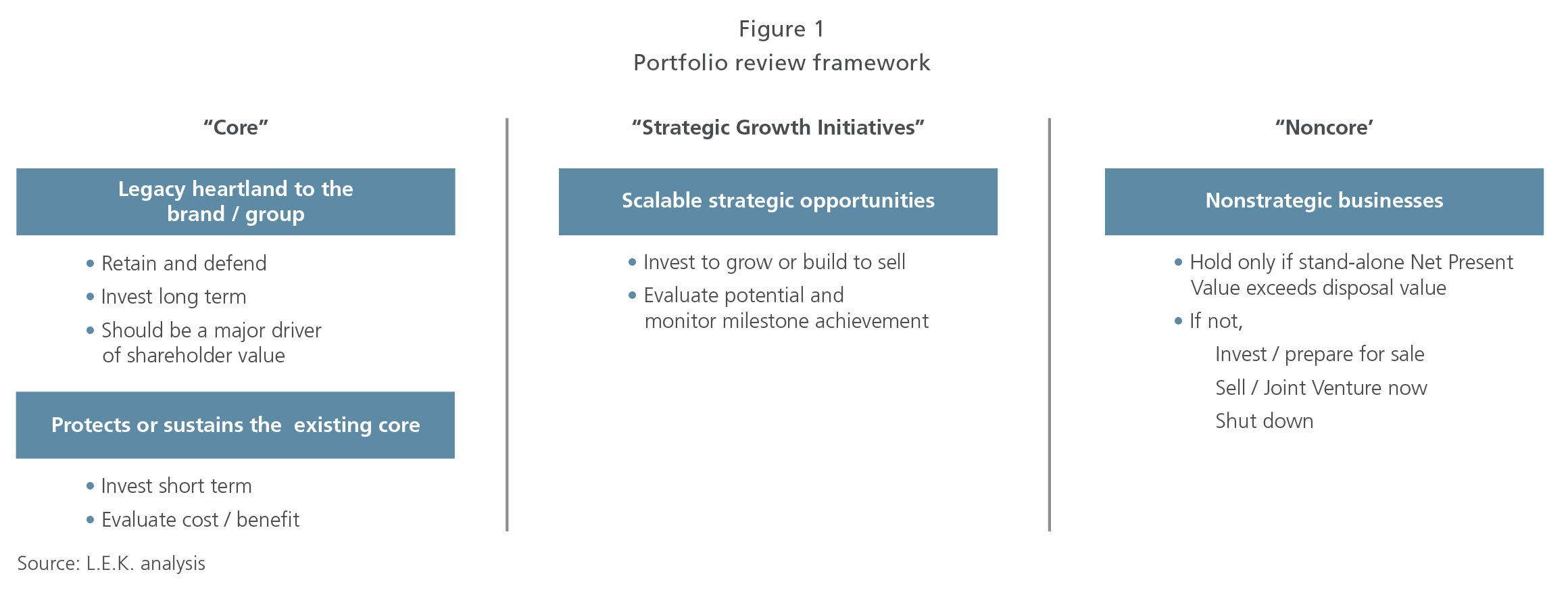 Figure 1
Portfolio review framework

"Core"

Legacy heartland to the brand / group

• Retain and defend
• Invest long term
• Should be a major driver of shareholder value

Protects or sustains the existing core

• Invest short term
• Evaluate cost / benefit

"Strategic Growth Initiatives"

Scalable strategic opportunities

• Invest to grow or build to sell
• Evaluate potential and monitor milestone achievement

"Noncore'

Nonstrategic businesses

• Hold only if stand-alone Net Present Value exceeds disposal value
• If not,
Invest / prepare for sale
Sell / Joint Venture now
Shut down

Source: L.E.K. analysis